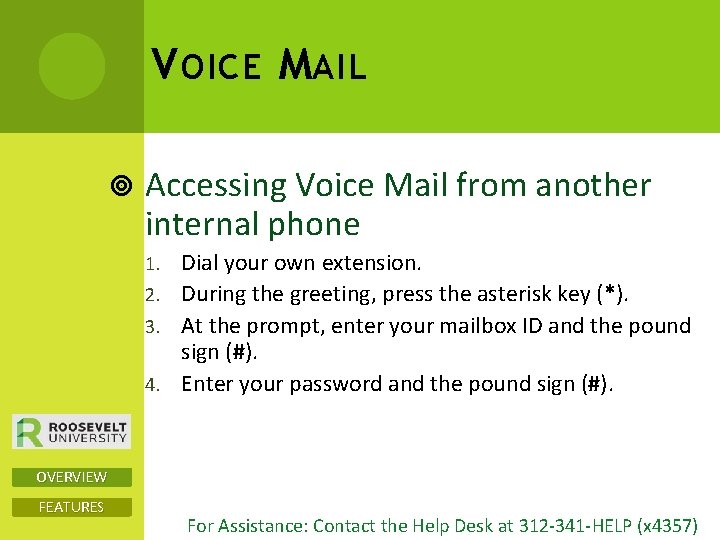 VOICE MAIL

Accessing Voice Mail from another internal phone

1. Dial your own extension.
2. During the greeting, press the asterisk key (*).
3. At the prompt, enter your mailbox ID and the pound sign (#).
4. Enter your password and the pound sign (#).

ROOSEVELT UNIVERSITY

OVERVIEW

FEATURES

For Assistance: Contact the Help Desk at 312-341-HELP (x4357)